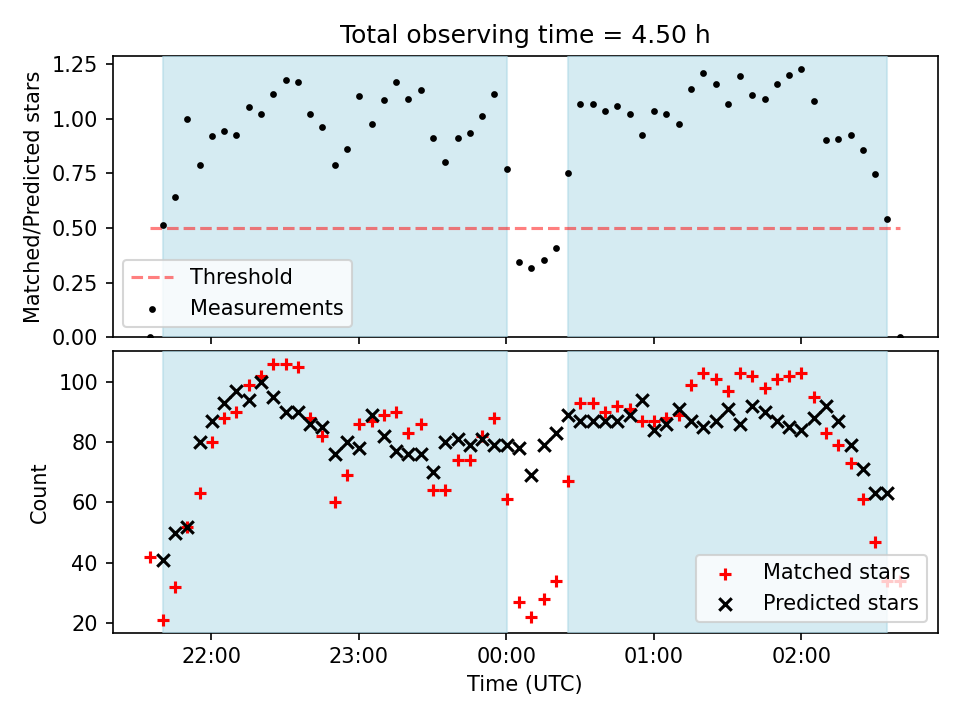 Total observing time = 4.50 h

Matched/Predicted stars

1.25
1.00
0.75
0.50
0.25
0.00

Threshold
Measurements

Count

100
80
60
40
20

Matched stars
Predicted stars

22:00
23:00
00:00
01:00
02:00

Time (UTC)